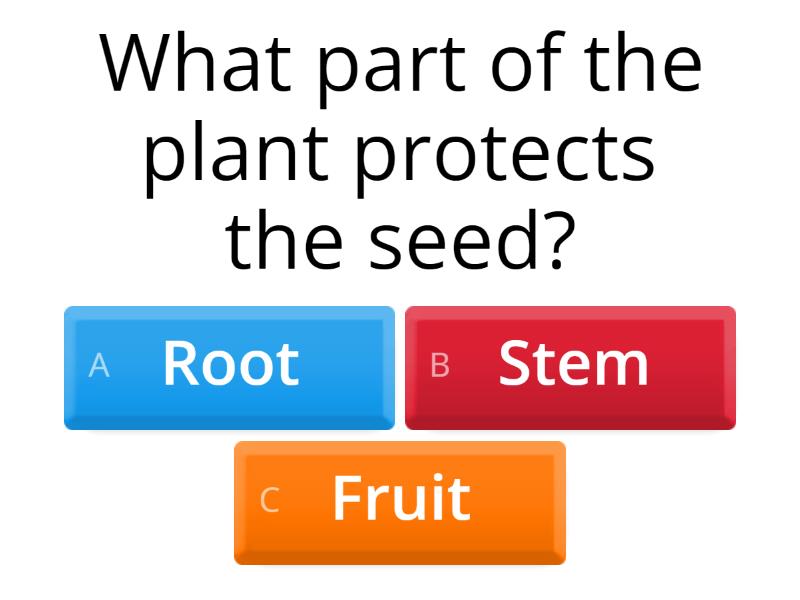 What part of the plant protects the seed?

A Root

B Stem

C Fruit